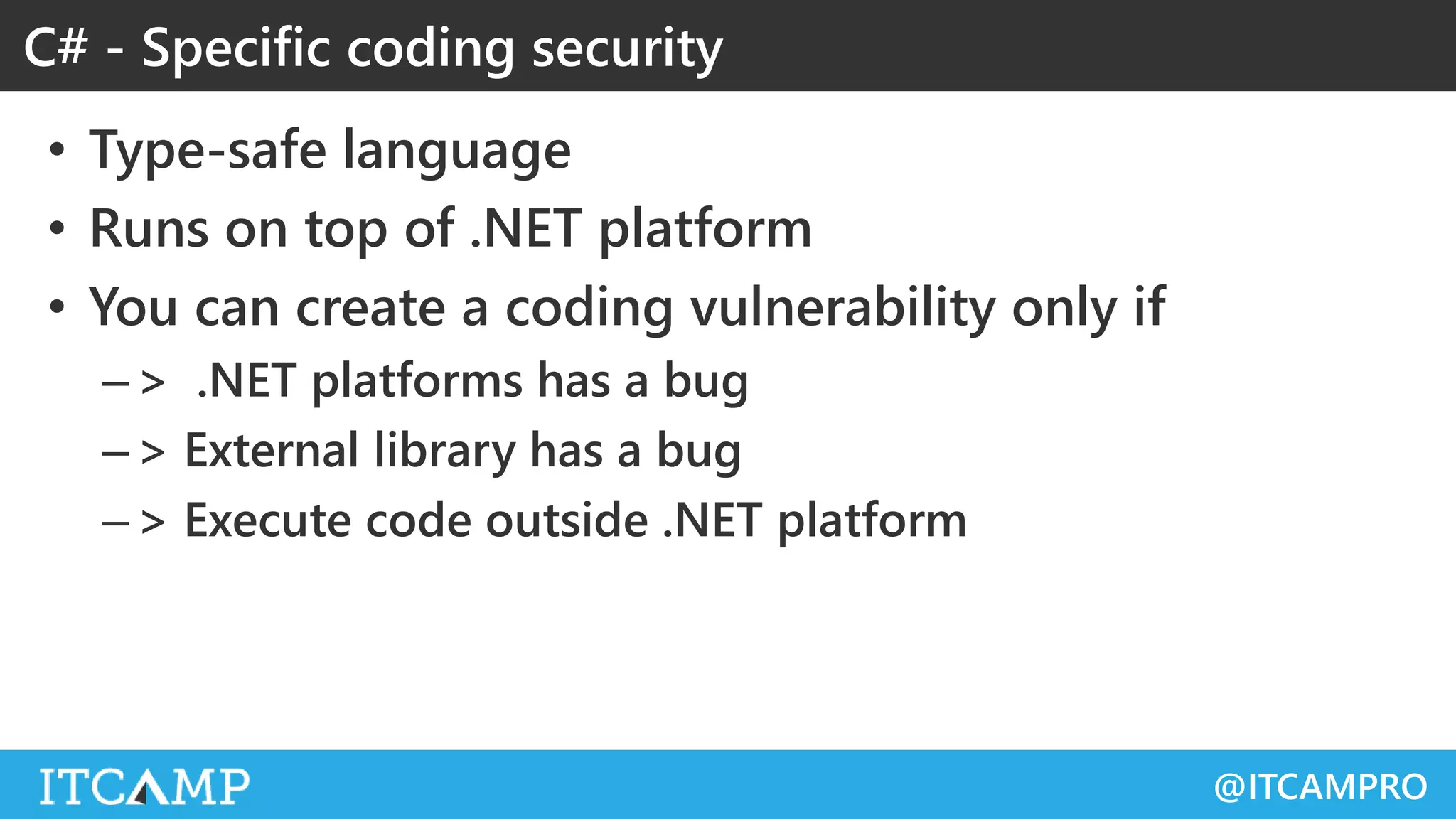 C# - Specific coding security

• Type-safe language
• Runs on top of .NET platform
• You can create a coding vulnerability only if
– > .NET platforms has a bug
– > External library has a bug
– > Execute code outside .NET platform

ITCAMP

@ITCAMPRO